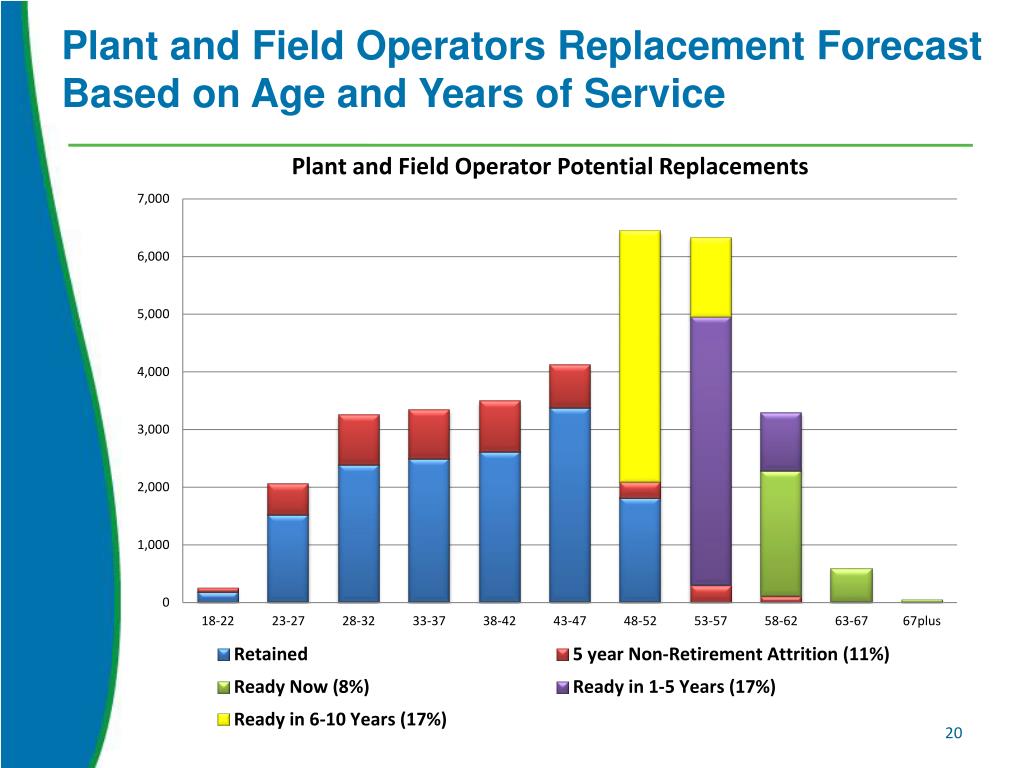 Plant and Field Operators Replacement Forecast Based on Age and Years of Service

Plant and Field Operator Potential Replacements

7,000
6,000
5,000
4,000
3,000
2,000
1,000
0

18-22 23-27 28-32 33-37 38-42 43-47 48-52 53-57 58-62 63-67 67plus

Retained
5 year Non-Retirement Attrition (11%)
Ready Now (8%)
Ready in 1-5 Years (17%)
Ready in 6-10 Years (17%)

20